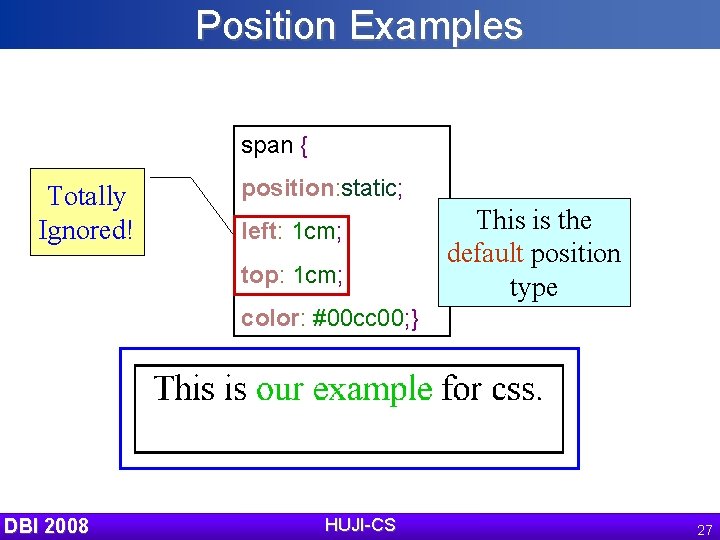 Position Examples

Totally Ignored!

span {

position:static;

left: 1cm;

top: 1cm;

color: #00cc00;}

This is the default position type

This is our example for css.

DBI 2008

HUJI-CS

27